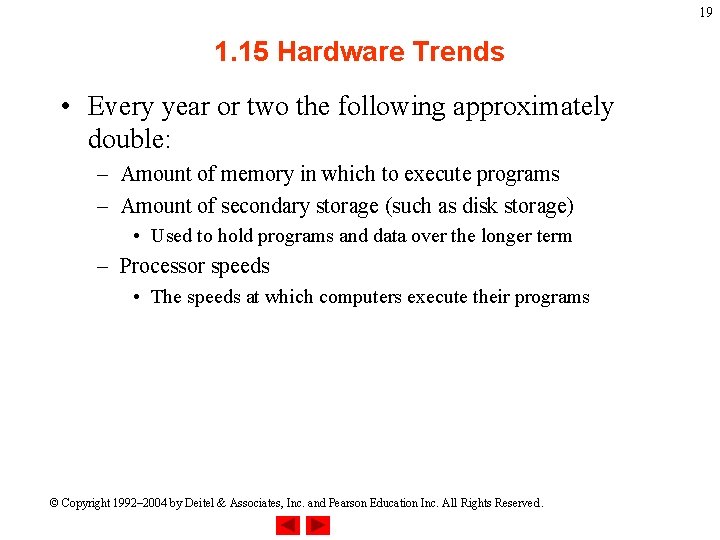 19

1.15 Hardware Trends

• Every year or two the following approximately double:
– Amount of memory in which to execute programs
– Amount of secondary storage (such as disk storage)
• Used to hold programs and data over the longer term
– Processor speeds
• The speeds at which computers execute their programs

© Copyright 1992–2004 by Deitel & Associates, Inc. and Pearson Education Inc. All Rights Reserved.